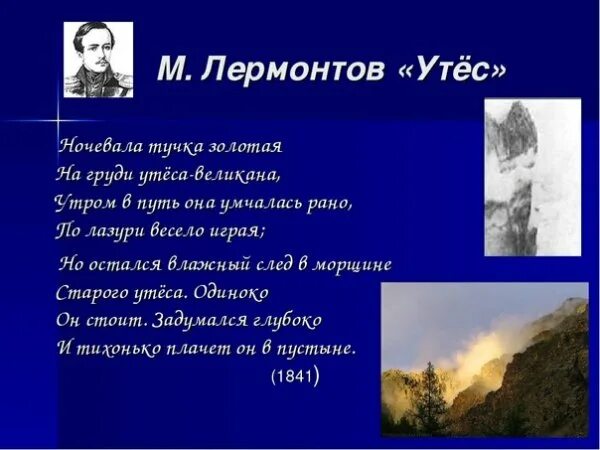 М. Лермонтов «Утёс»

Ночевала тучка золотая
На груди утёса-великана,
Утром в путь она умчалась рано,
По лазури весело играя;

Но остался влажный след в морщине
Старого утёса. Одиноко
Он стоит. Задумался глубоко
И тихонько плачет он в пустыне.

(1841)